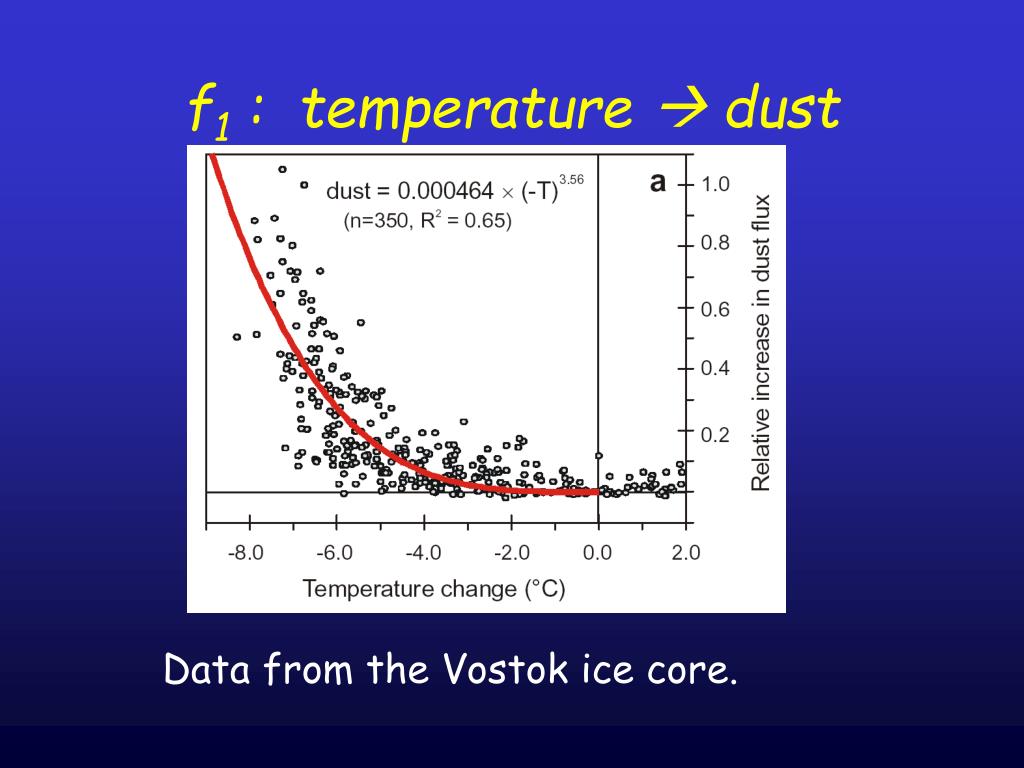 $f_1$ : temperature → dust

dust = 0.000464 × (-T)$^{3.56}$
(n=350, R$^2$ = 0.65)

a

1.0
0.8
0.6
0.4
0.2

Relative increase in dust flux

-8.0 -6.0 -4.0 -2.0 0.0 2.0

Temperature change (°C)

Data from the Vostok ice core.